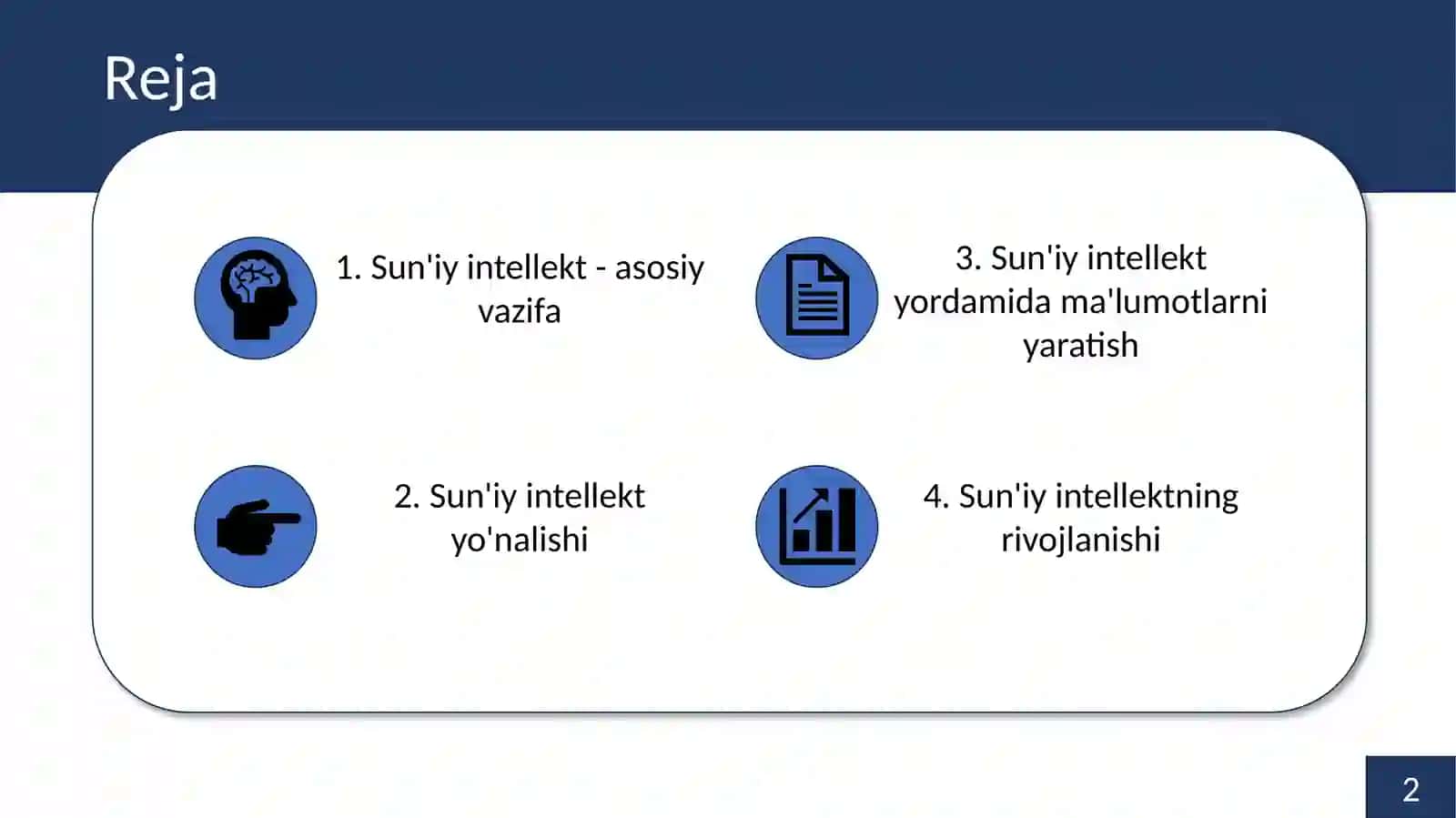 Reja

1. Sun'iy intellekt - asosiy vazifa

2. Sun'iy intellekt yo'nalishi

3. Sun'iy intellekt yordamida ma'lumotlarni yaratish

4. Sun'iy intellektning rivojlanishi

2